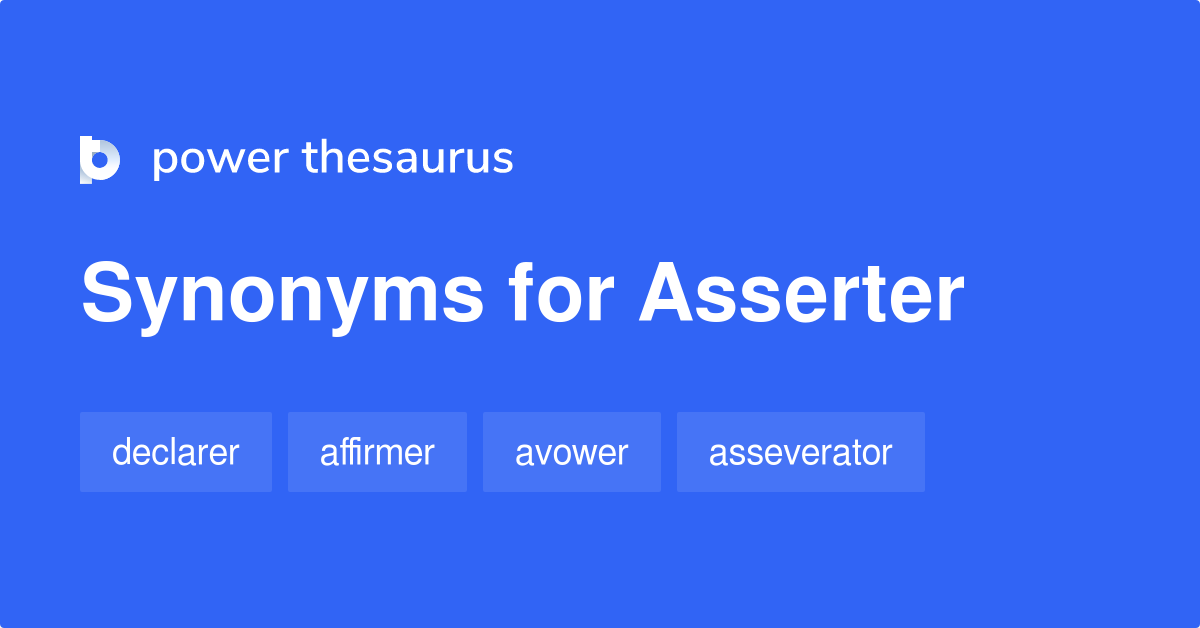 power thesaurus

Synonyms for Asserter

declarer affirmer avower asseverator